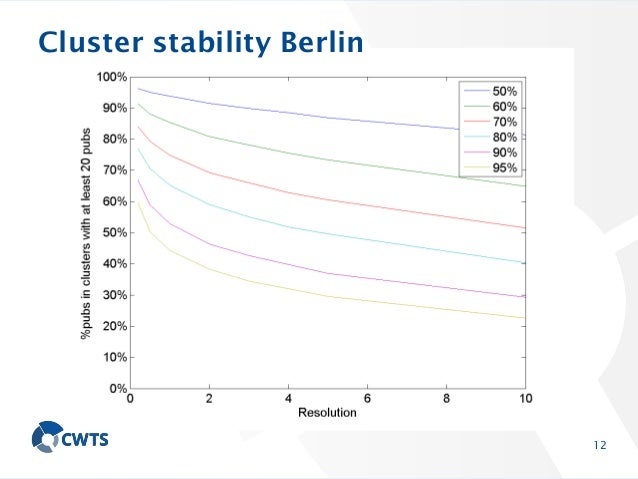 Cluster stability Berlin

100%
90%
80%
70%
60%
50%
40%
30%
20%
10%
0%

%pubs in clusters with at least 20 pubs

0
2
4
6
8
10
Resolution

50%
60%
70%
80%
90%
95%

CWTS

12